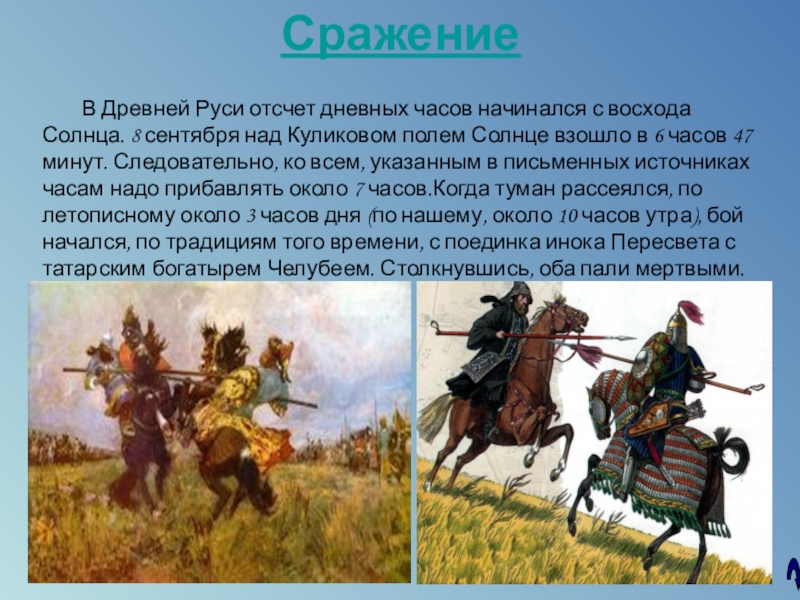 Сражение

В Древней Руси отсчет дневных часов начинался с восхода Солнца. 8 сентября над Куликовом полем Солнце взошло в 6 часов 47 минут. Следовательно, ко всем, указанным в письменных источниках часам надо прибавлять около 7 часов.Когда туман рассеялся, по летописному около 3 часов дня (по нашему, около 10 часов утра), бой начался, по традициям того времени, с поединка инока Пересвета с татарским богатырем Челубеем. Столкнувшись, оба пали мертвыми.